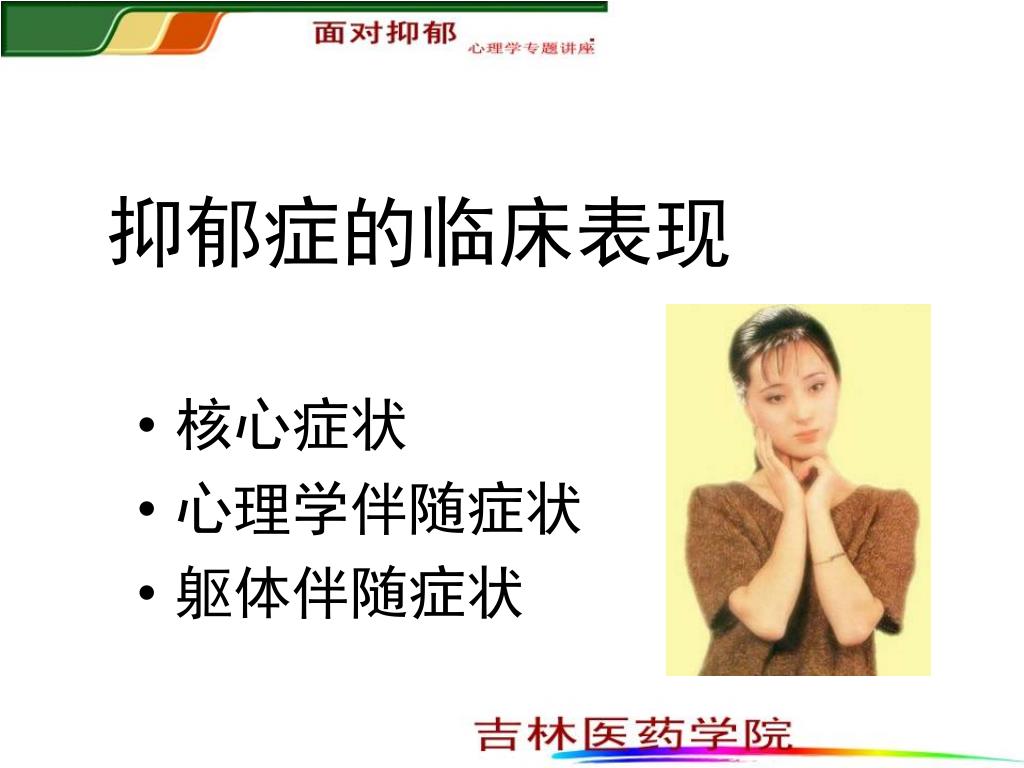 面对抑郁 心理学专题讲座

抑郁症的临床表现

• 核心症状
• 心理学伴随症状
• 躯体伴随症状

吉林医药学院